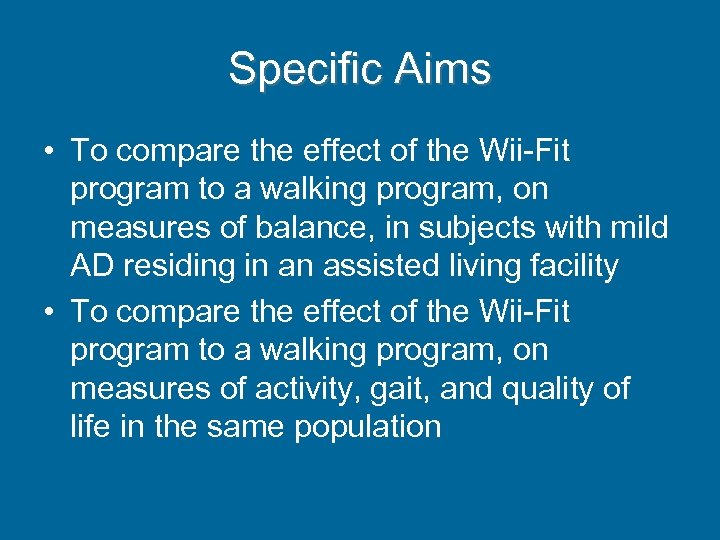 Specific Aims

• To compare the effect of the Wii-Fit program to a walking program, on measures of balance, in subjects with mild AD residing in an assisted living facility
• To compare the effect of the Wii-Fit program to a walking program, on measures of activity, gait, and quality of life in the same population